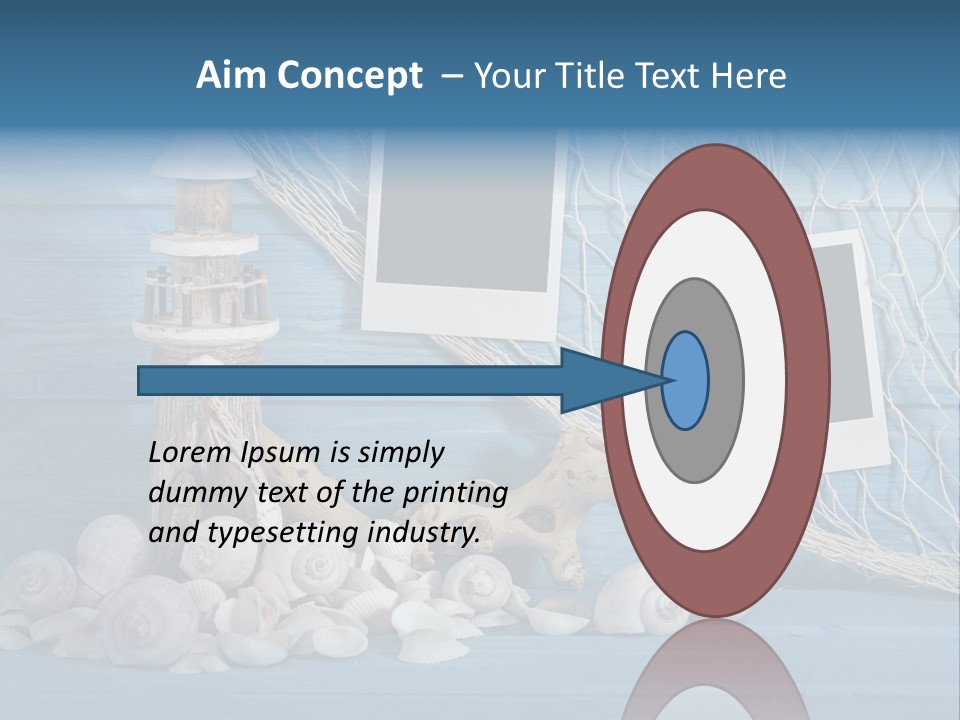 Aim Concept – Your Title Text Here

Lorem Ipsum is simply dummy text of the printing and typesetting industry.